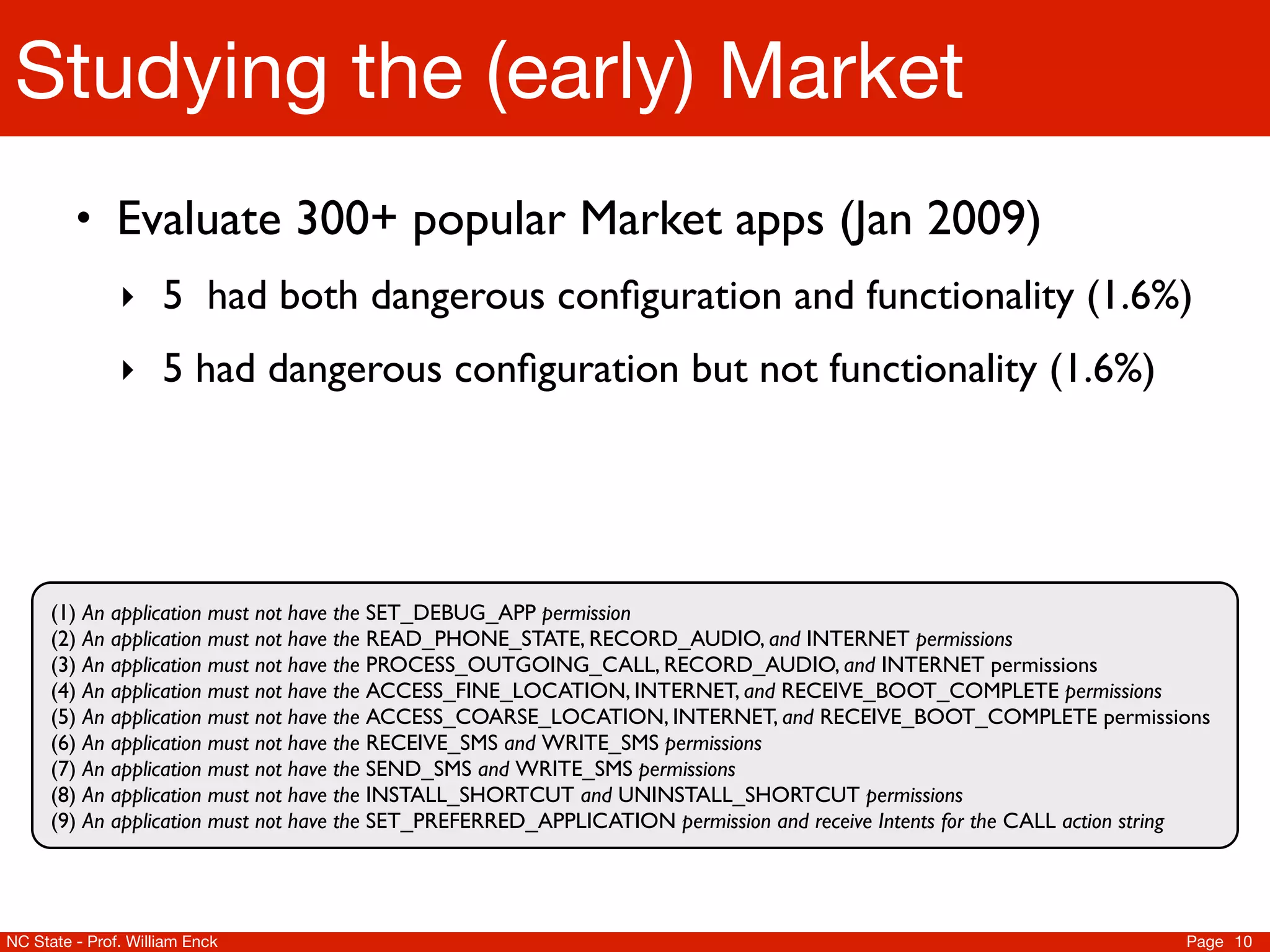 Studying the (early) Market

• Evaluate 300+ popular Market apps (Jan 2009)

‣ 5 had both dangerous configuration and functionality (1.6%)

‣ 5 had dangerous configuration but not functionality (1.6%)

(1) An application must not have the SET_DEBUG_APP permission
(2) An application must not have the READ_PHONE_STATE, RECORD_AUDIO, and INTERNET permissions
(3) An application must not have the PROCESS_OUTGOING_CALL, RECORD_AUDIO, and INTERNET permissions
(4) An application must not have the ACCESS_FINE_LOCATION, INTERNET, and RECEIVE_BOOT_COMPLETE permissions
(5) An application must not have the ACCESS_COARSE_LOCATION, INTERNET, and RECEIVE_BOOT_COMPLETE permissions
(6) An application must not have the RECEIVE_SMS and WRITE_SMS permissions
(7) An application must not have the SEND_SMS and WRITE_SMS permissions
(8) An application must not have the INSTALL_SHORTCUT and UNINSTALL_SHORTCUT permissions
(9) An application must not have the SET_PREFERRED_APPLICATION permission and receive Intents for the CALL action string

NC State - Prof. William Enck

Page 10